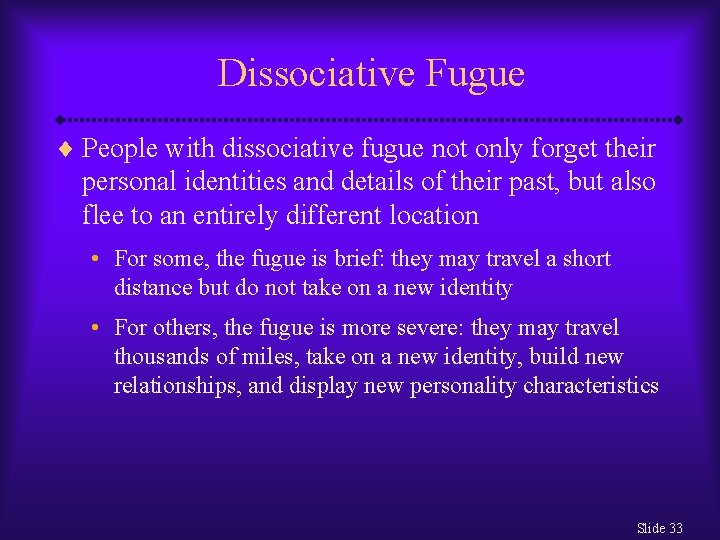 Dissociative Fugue

♦ People with dissociative fugue not only forget their personal identities and details of their past, but also flee to an entirely different location

• For some, the fugue is brief: they may travel a short distance but do not take on a new identity

• For others, the fugue is more severe: they may travel thousands of miles, take on a new identity, build new relationships, and display new personality characteristics

Slide 33